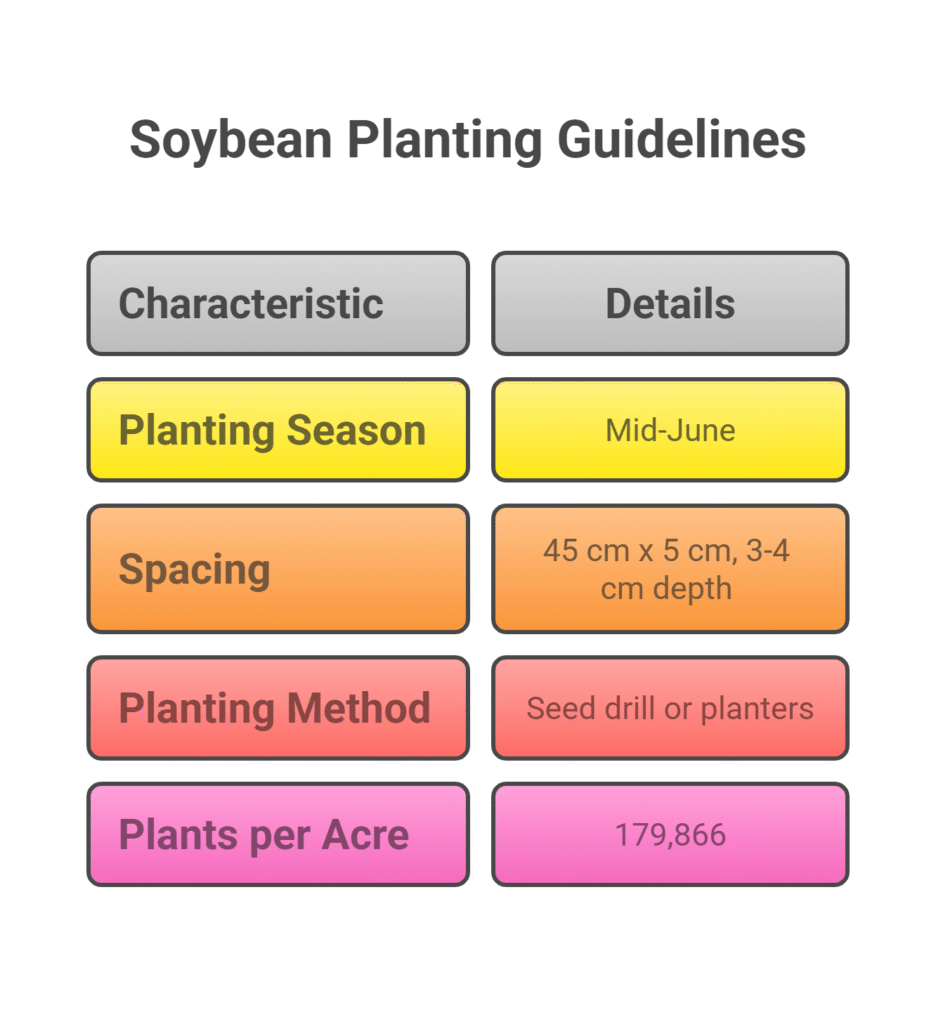 Soybean Planting Guidelines

| Characteristic | Details |
|---|---|
| Planting Season | Mid-June |
| Spacing | 45 cm x 5 cm, 3-4 cm depth |
| Planting Method | Seed drill or planters |
| Plants per Acre | 179,866 |